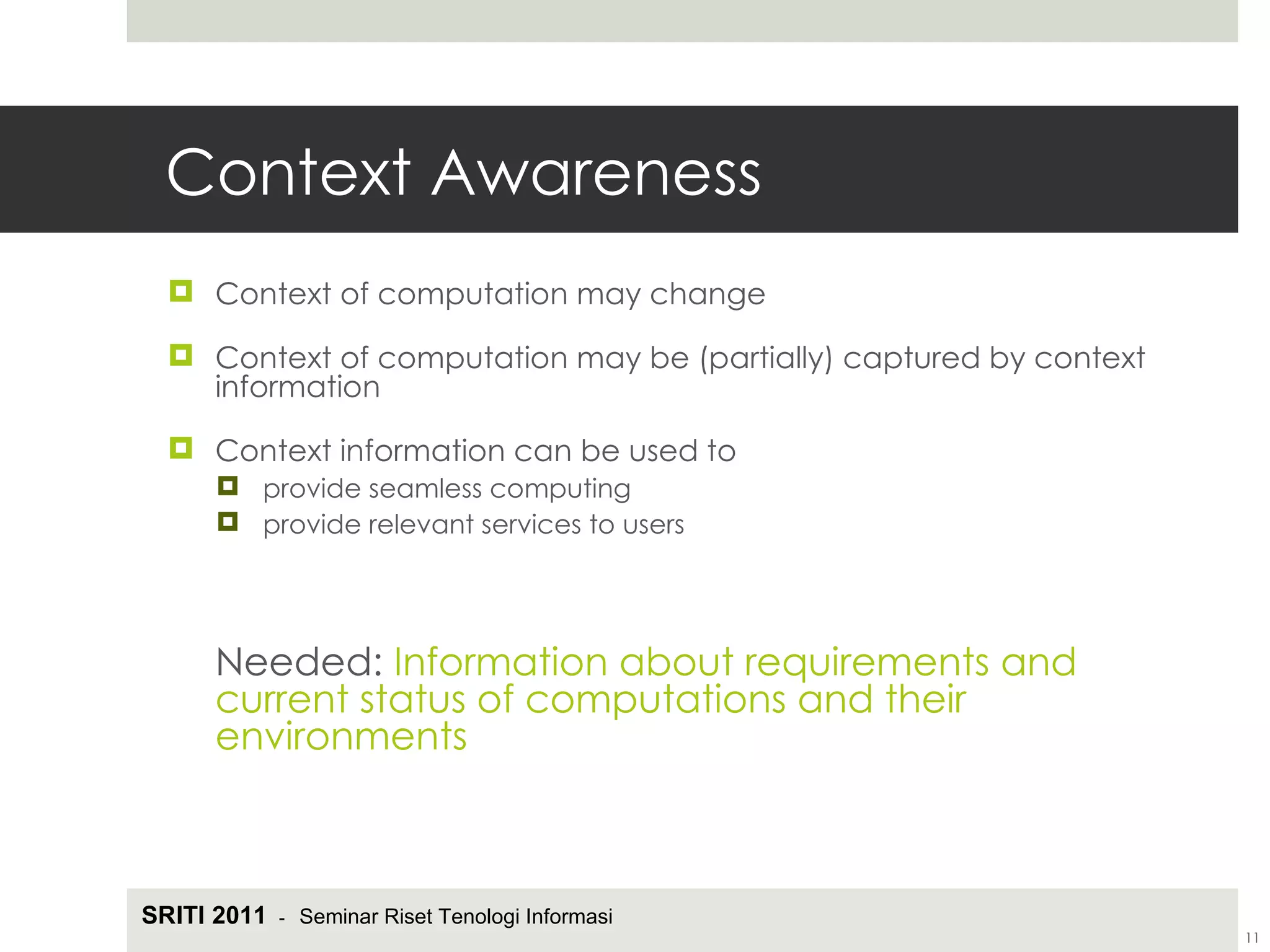 Context Awareness

Context of computation may change

Context of computation may be (partially) captured by context information

Context information can be used to
provide seamless computing
provide relevant services to users

Needed: Information about requirements and current status of computations and their environments

SRITI 2011 - Seminar Riset Tenologi Informasi

11